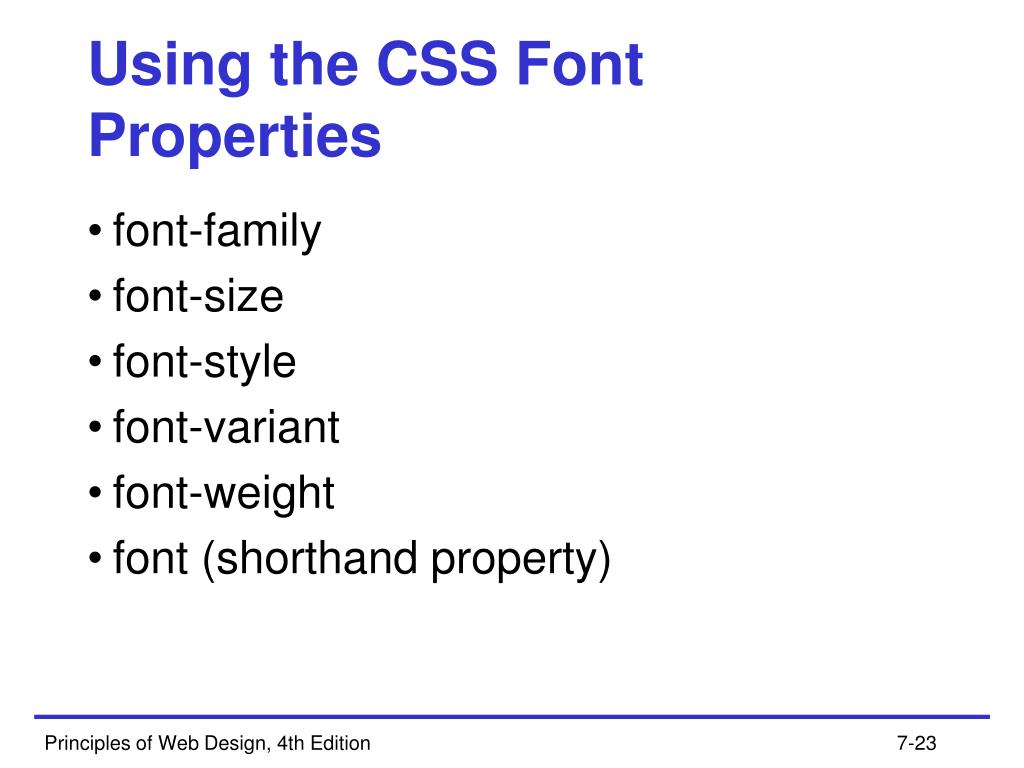 Using the CSS Font Properties

• font-family
• font-size
• font-style
• font-variant
• font-weight
• font (shorthand property)

Principles of Web Design, 4th Edition

7-23